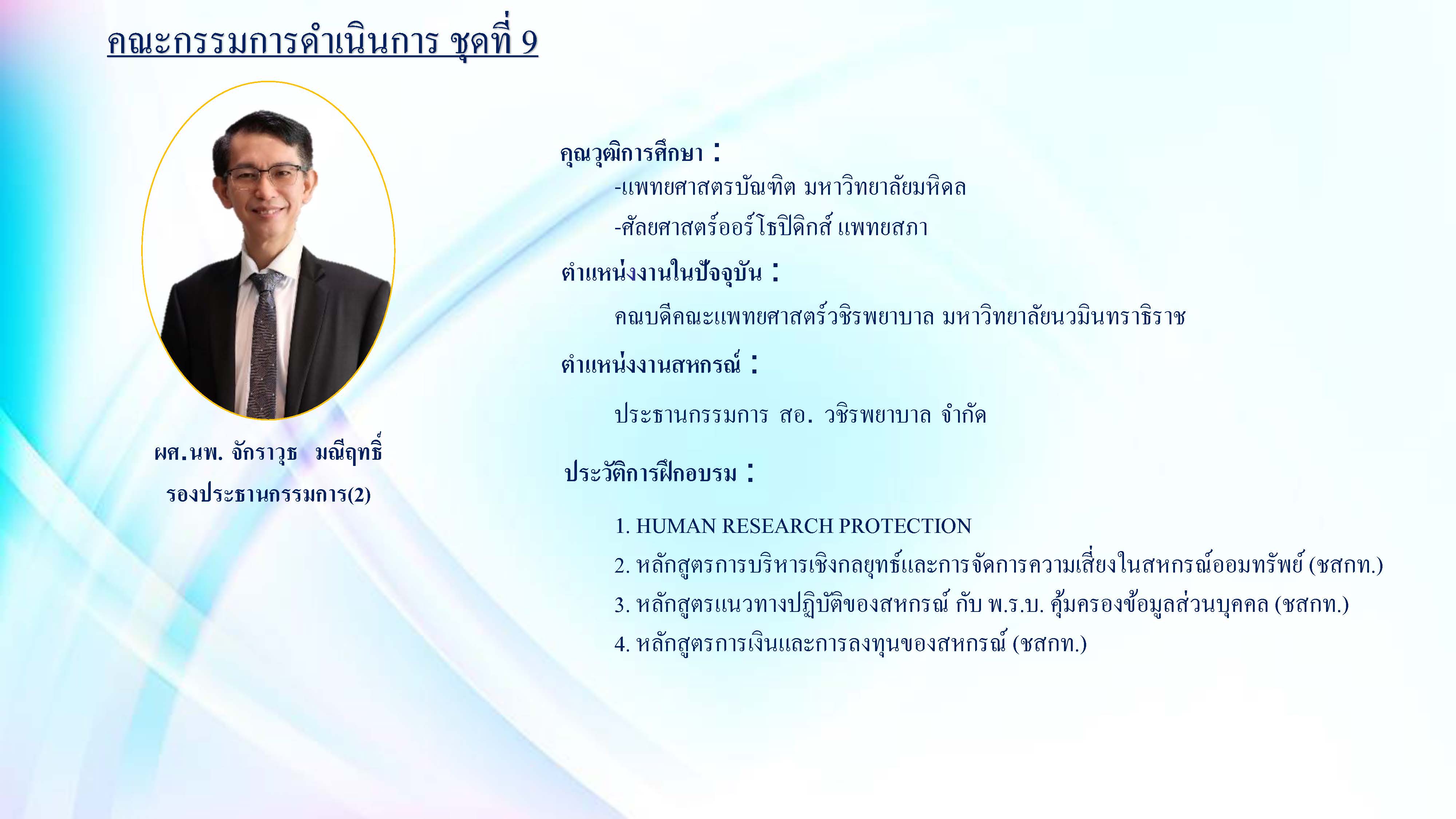 คณะกรรมการดำเนินการ ชุดที่ 9

ผศ.นพ. จักราวุธ มณีฤทธิ์
รองประธานกรรมการ(2)

คุณวุฒิการศึกษา :
-แพทยศาสตรบัณฑิต มหาวิทยาลัยมหิดล
-ศัลยศาสตร์ออร์โธปิดิกส์ แพทยสภา

ตำแหน่งงานในปัจจุบัน :
คณบดีคณะแพทยศาสตร์วชิรพยาบาล มหาวิทยาลัยนวมินทราธิราช

ตำแหน่งงานสหกรณ์ :
ประธานกรรมการ สอ. วชิรพยาบาล จำกัด

ประวัติการฝึกอบรม :
1. HUMAN RESEARCH PROTECTION
2. หลักสูตรการบริหารเชิงกลยุทธ์และการจัดการความเสี่ยงในสหกรณ์ออมทรัพย์ (ชสกท.)
3. หลักสูตรแนวทางปฏิบัติของสหกรณ์ กับ พ.ร.บ. คุ้มครองข้อมูลส่วนบุคคล (ชสกท.)
4. หลักสูตรการเงินและการลงทุนของสหกรณ์ (ชสกท.)